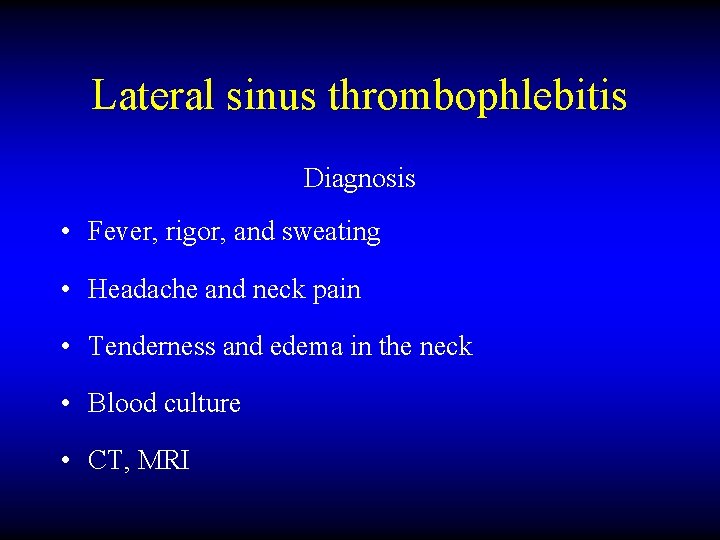 Lateral sinus thrombophlebitis

Diagnosis

• Fever, rigor, and sweating
• Headache and neck pain
• Tenderness and edema in the neck
• Blood culture
• CT, MRI